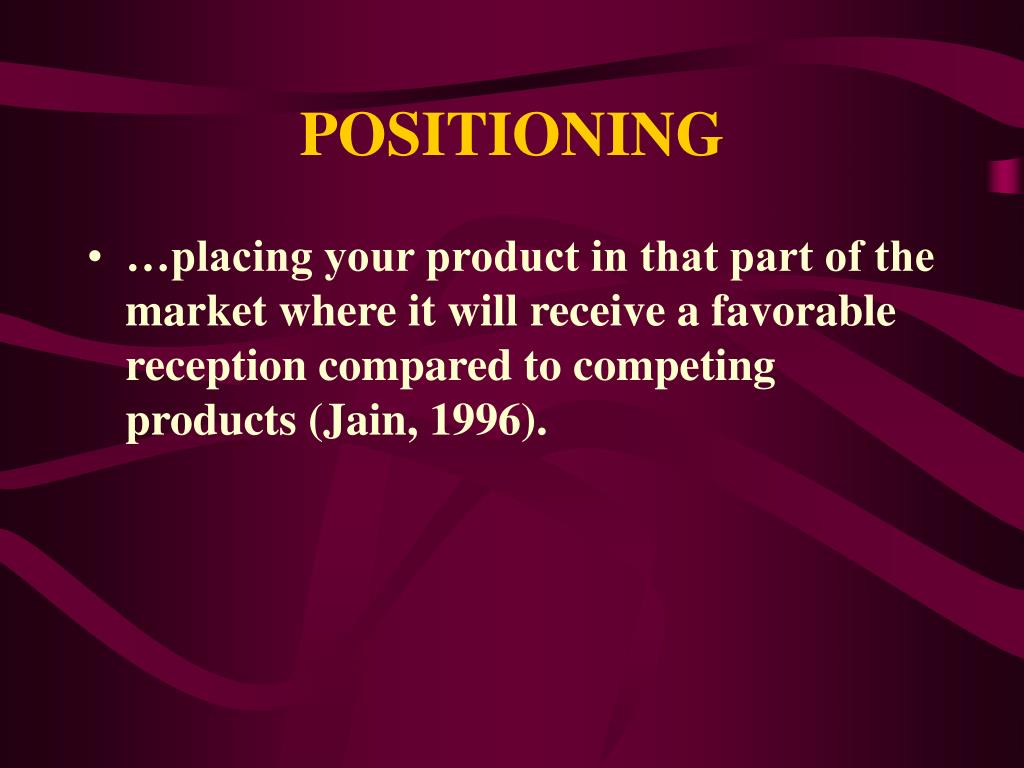 POSITIONING

• …placing your product in that part of the market where it will receive a favorable reception compared to competing products (Jain, 1996).